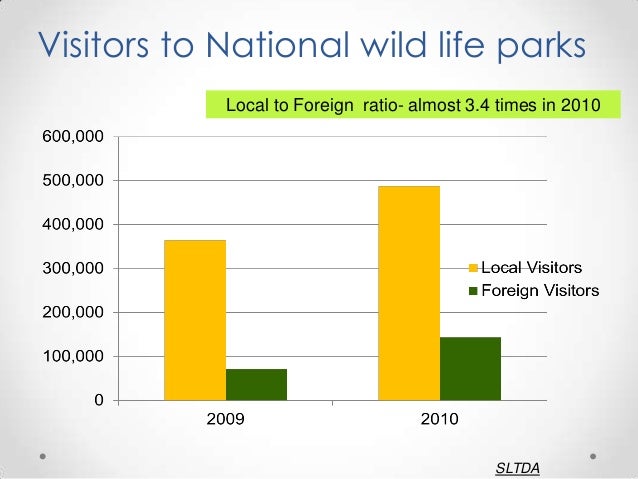 Visitors to National wild life parks

Local to Foreign ratio- almost 3.4 times in 2010

600,000
500,000
400,000
300,000
200,000
100,000
0

2009
2010

Local Visitors
Foreign Visitors

SLTDA